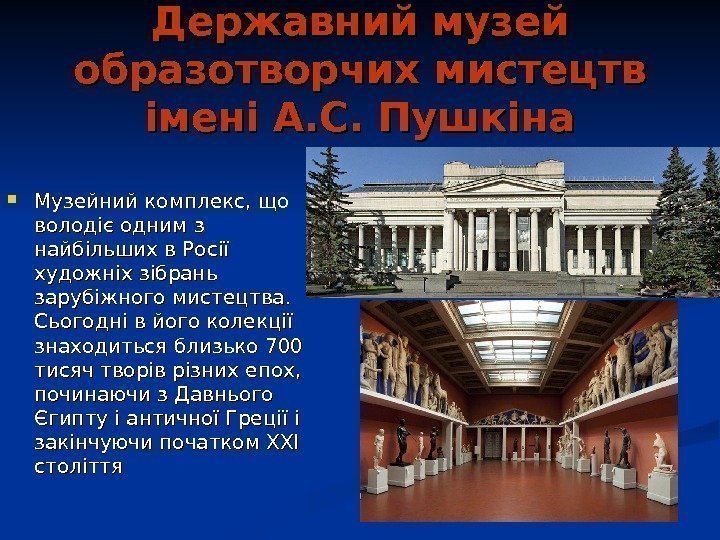 Державний музей образотворчих мистецтв імені А.С. Пушкіна

Музейний комплекс, що володіє одним з найбільших в Росії художніх зібрань зарубіжного мистецтва. Сьогодні в його колекції знаходиться близько 700 тисяч творів різних епох, починаючи з Давнього Єгипту і античної Греції і закінчуючи початком XXI століття